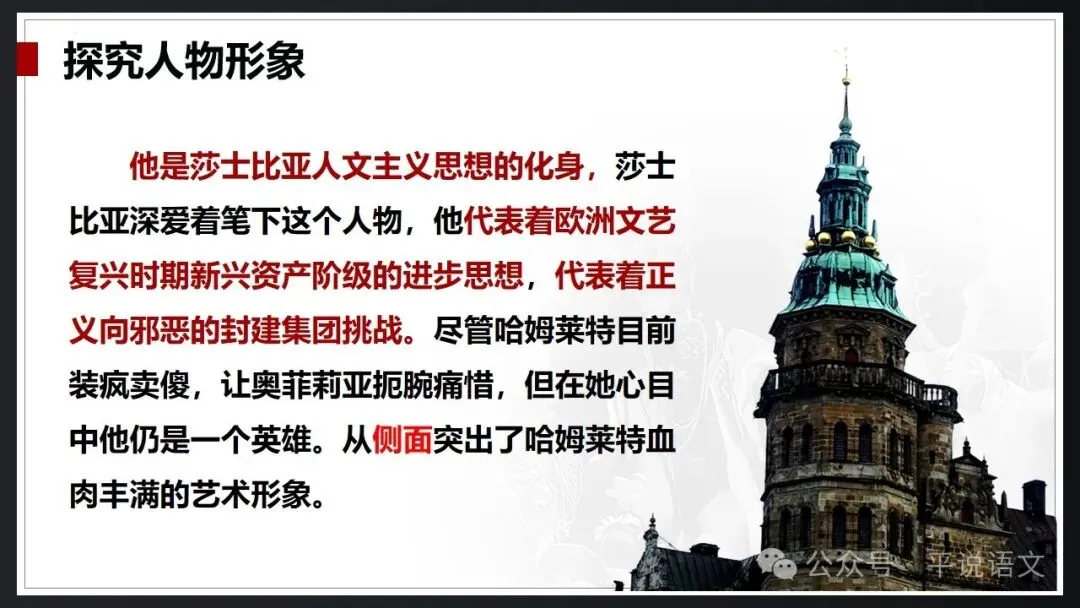 探究人物形象

他是莎士比亚人文主义思想的化身，莎士比亚深爱着笔下这个人物，他代表着欧洲文艺复兴时期新兴资产阶级的进步思想，代表着正义向邪恶的封建集团挑战。尽管哈姆莱特目前装疯卖傻，让奥菲莉亚扼腕痛惜，但在她心目中他仍是一个英雄。从侧面突出了哈姆莱特血肉丰满的艺术形象。

公众号 · 平说语文